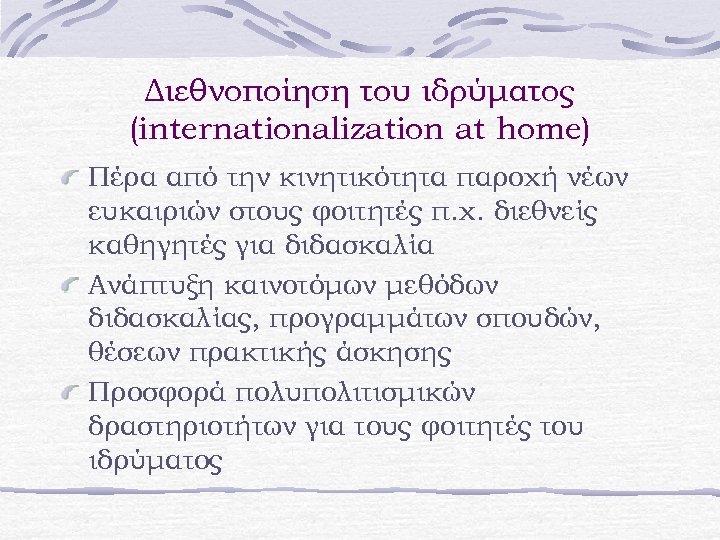 Διεθνοποίηση του ιδρύματος (internationalization at home)

Πέρα από την κινητικότητα παροχή νέων ευκαιριών στους φοιτητές π.χ. διεθνείς καθηγητές για διδασκαλία

Ανάπτυξη καινοτόμων μεθόδων διδασκαλίας, προγραμμάτων σπουδών, θέσεων πρακτικής άσκησης

Προσφορά πολυπολιτισμικών δραστηριοτήτων για τους φοιτητές του ιδρύματος